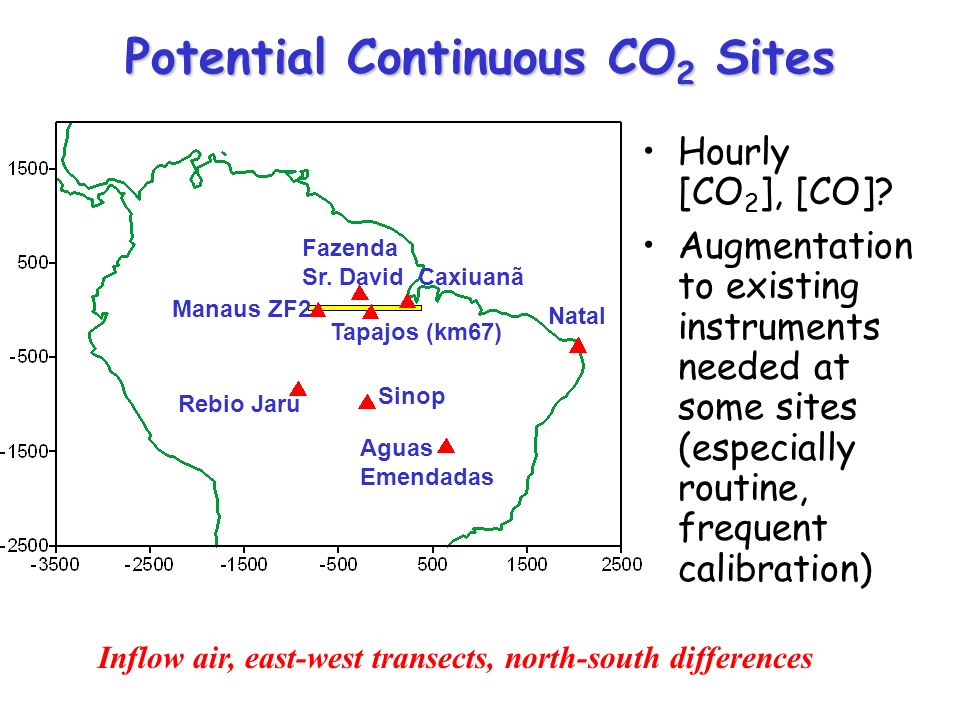 Potential Continuous $CO_2$ Sites

1500
500
-500
-1500
-2500
-3500
-2500
-1500
-500
500
1500
2500

Fazenda Sr. David
Caxiuanã
Manaus ZF2
Tapajos (km67)
Natal
Rebio Jaru
Sinop
Aguas Emendadas

• Hourly [$CO_2$], [CO]?
• Augmentation to existing instruments needed at some sites (especially routine, frequent calibration)

Inflow air, east-west transects, north-south differences